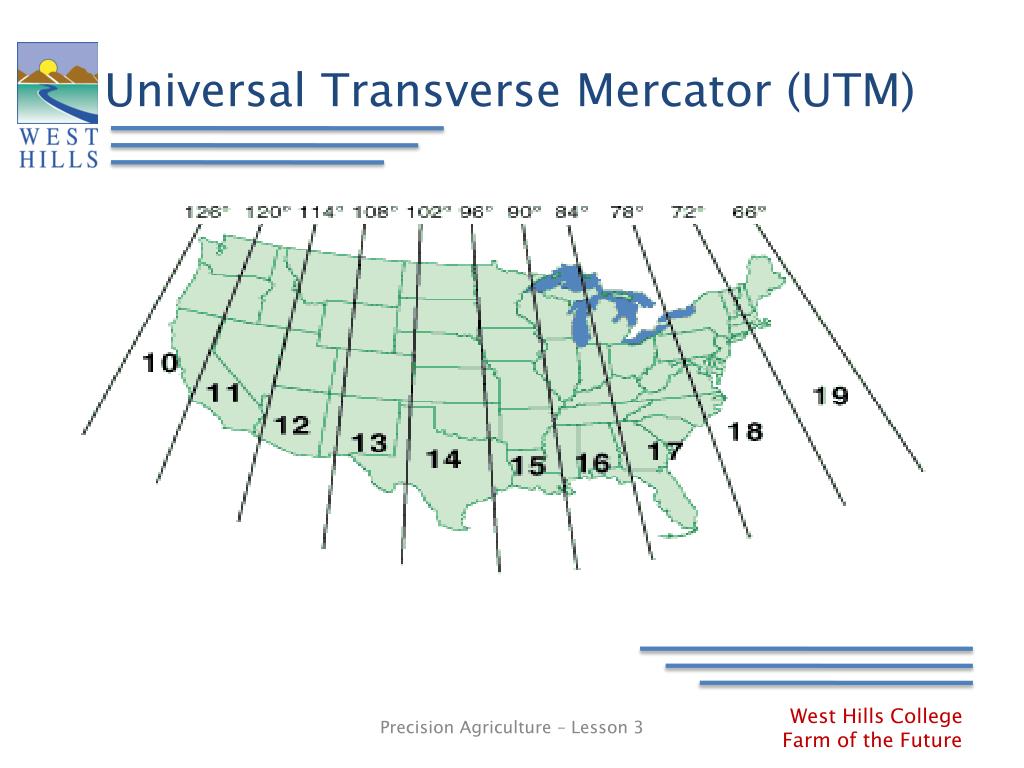 WEST HILLS

Universal Transverse Mercator (UTM)

126° 120° 114° 108° 102° 96° 90° 84° 78° 72° 66°

10
11
12
13
14
15
16
17
18
19

Precision Agriculture – Lesson 3

West Hills College
Farm of the Future